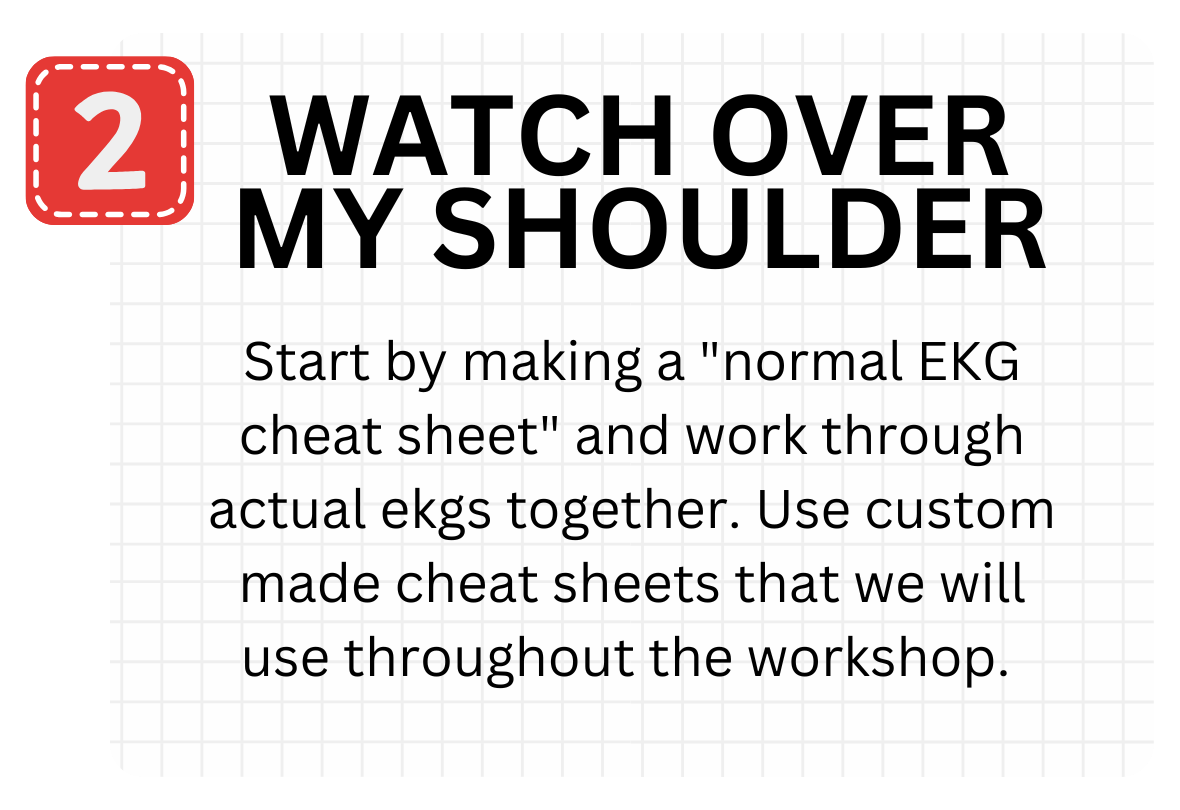 2

WATCH OVER MY SHOULDER

Start by making a "normal EKG cheat sheet" and work through actual ekgs together. Use custom made cheat sheets that we will use throughout the workshop.